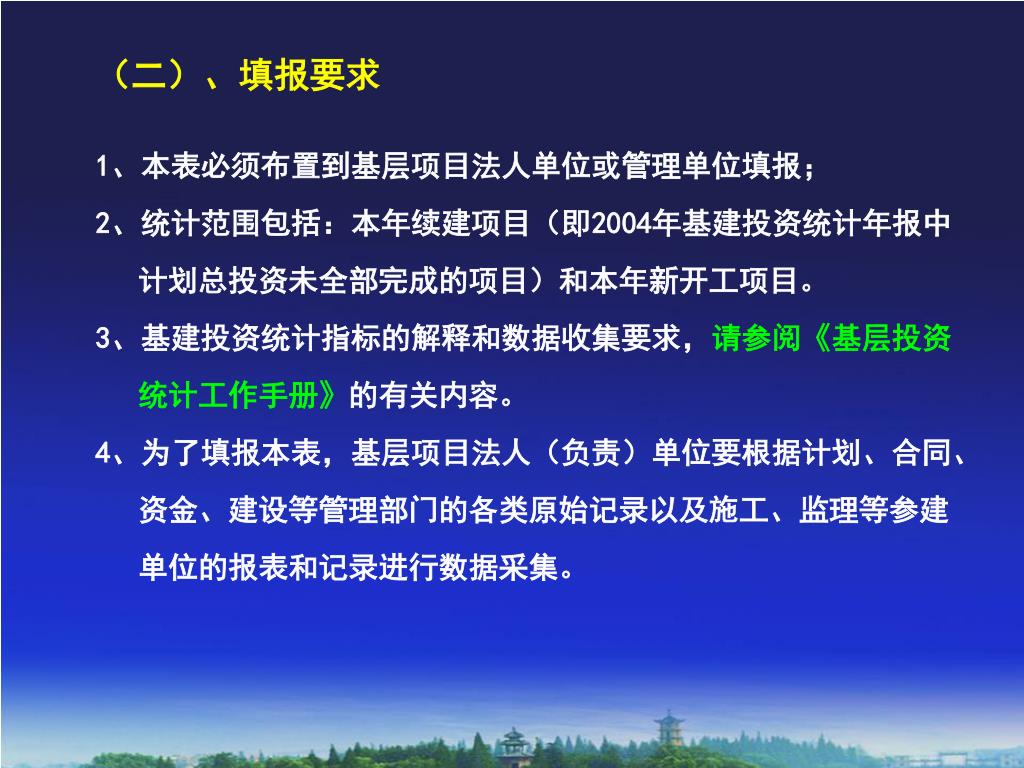 （二）、填报要求

1、本表必须布置到基层项目法人单位或管理单位填报；

2、统计范围包括：本年续建项目（即2004年基建投资统计年报中计划总投资未全部完成的项目）和本年新开工项目。

3、基建投资统计指标的解释和数据收集要求，请参阅《基层投资统计工作手册》的有关内容。

4、为了填报本表，基层项目法人（负责）单位要根据计划、合同、资金、建设等管理部门的各类原始记录以及施工、监理等参建单位的报表和记录进行数据采集。